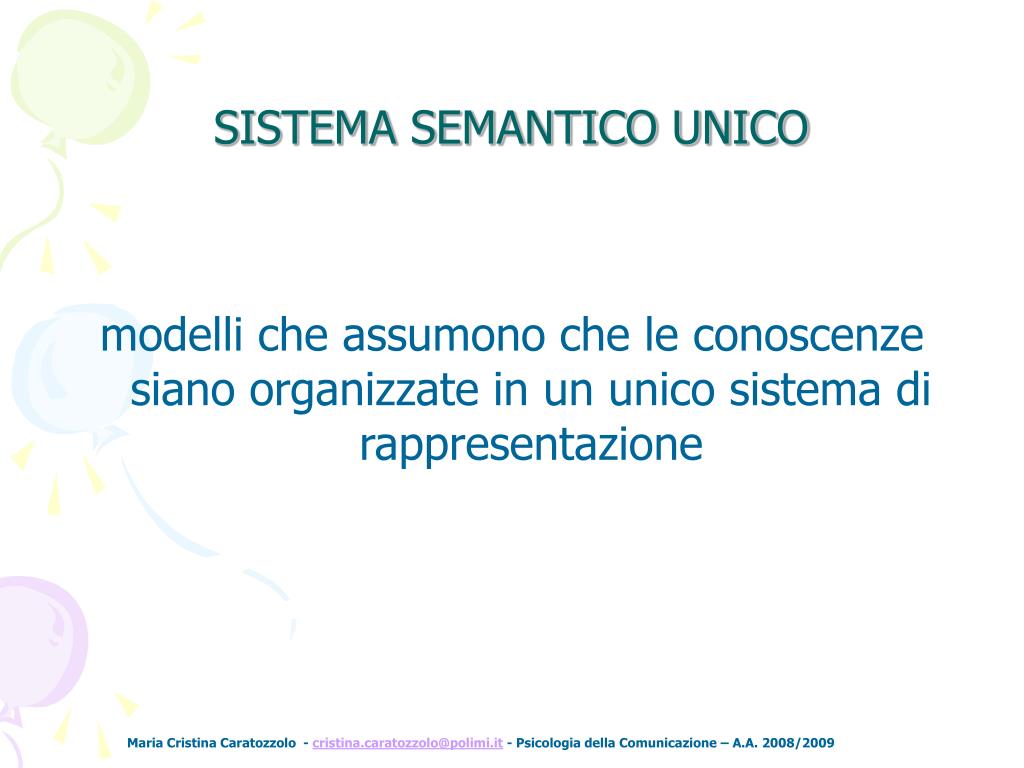 SISTEMA SEMANTICO UNICO

modelli che assumono che le conoscenze siano organizzate in un unico sistema di rappresentazione

Maria Cristina Caratozzolo - cristina.caratozzolo@polimi.it - Psicologia della Comunicazione – A.A. 2008/2009